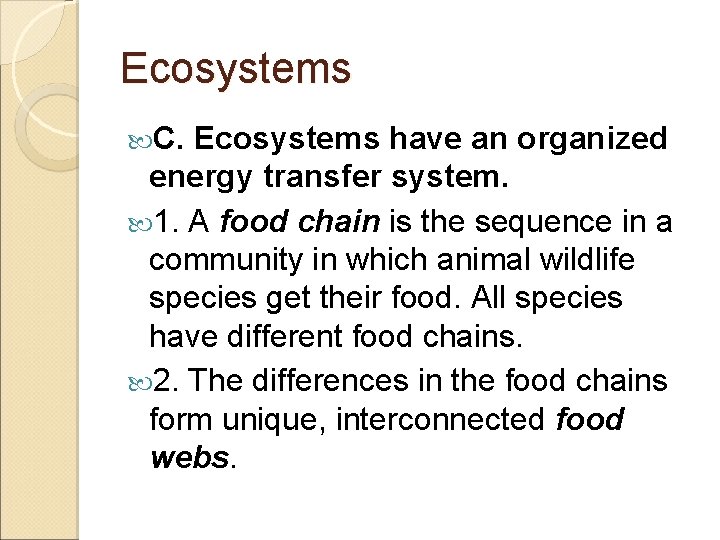 Ecosystems

C. Ecosystems have an organized energy transfer system.

1. A food chain is the sequence in a community in which animal wildlife species get their food. All species have different food chains.

2. The differences in the food chains form unique, interconnected food webs.